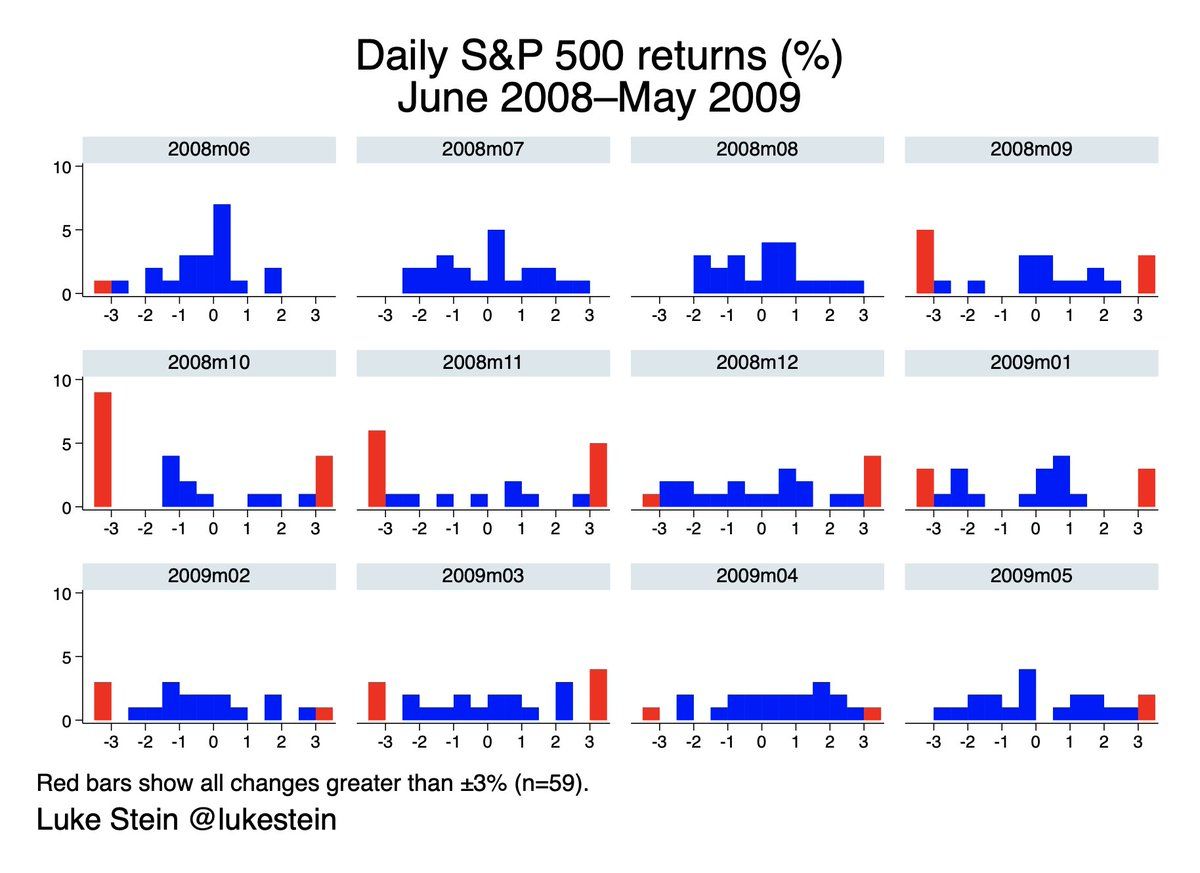 Daily S&P 500 returns (%)
June 2008–May 2009

2008m06
10
5
0
-3 -2 -1 0 1 2 3

2008m07
-3 -2 -1 0 1 2 3

2008m08
-3 -2 -1 0 1 2 3

2008m09
-3 -2 -1 0 1 2 3

2008m10
10
5
0
-3 -2 -1 0 1 2 3

2008m11
-3 -2 -1 0 1 2 3

2008m12
-3 -2 -1 0 1 2 3

2009m01
-3 -2 -1 0 1 2 3

2009m02
10
5
0
-3 -2 -1 0 1 2 3

2009m03
-3 -2 -1 0 1 2 3

2009m04
-3 -2 -1 0 1 2 3

2009m05
-3 -2 -1 0 1 2 3

Red bars show all changes greater than ±3% (n=59).
Luke Stein @lukestein